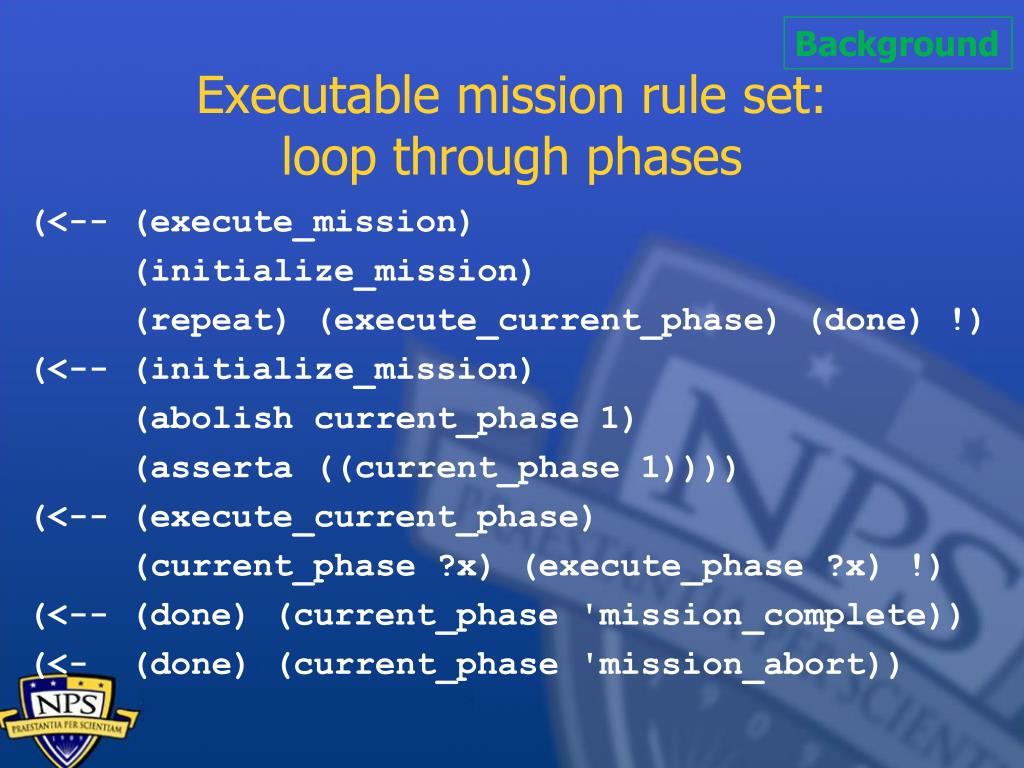 Background

Executable mission rule set: loop through phases

(<-- (execute_mission)
(initialize_mission)
(repeat) (execute_current_phase) (done) !)
(<-- (initialize_mission)
(abolish current_phase 1)
(asserta ((current_phase 1))))
(<-- (execute_current_phase)
(current_phase ?x) (execute_phase ?x) !)
(<-- (done) (current_phase 'mission_complete))
(<- (done) (current_phase 'mission_abort))

NPS
PRAESTANTIA PER SCIENTIAM